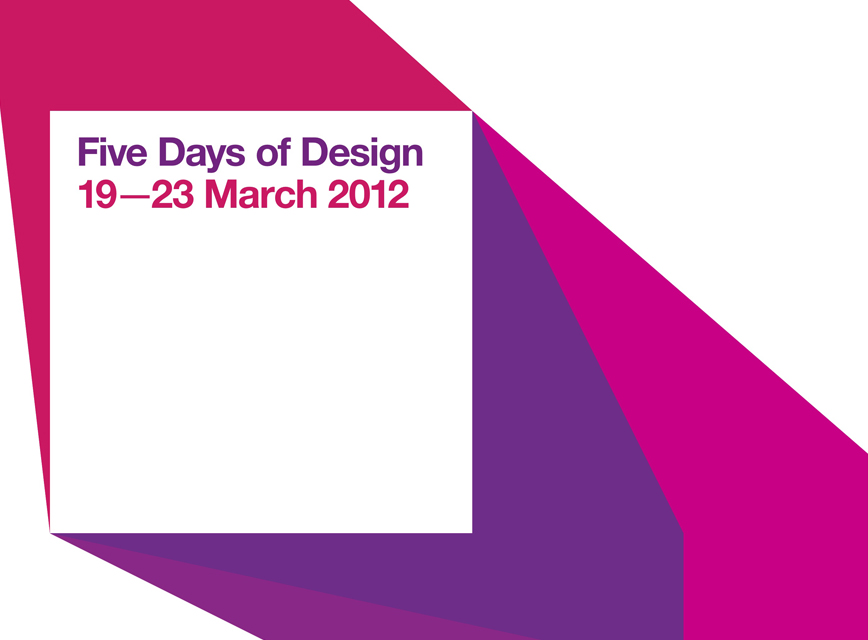 Five Days of Design
19—23 March 2012